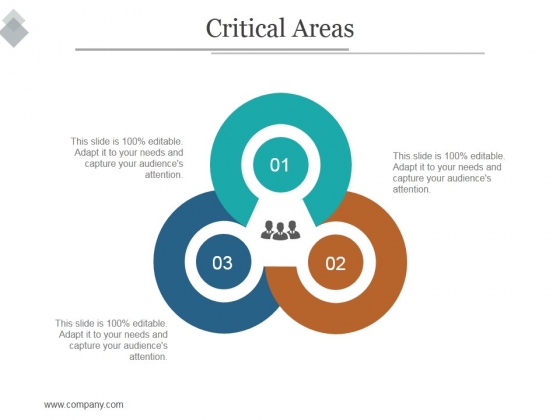 Critical Areas

This slide is 100% editable. Adapt it to your needs and capture your audience's attention.

01

This slide is 100% editable. Adapt it to your needs and capture your audience's attention.

03

02

This slide is 100% editable. Adapt it to your needs and capture your audience's attention.

www.company.com